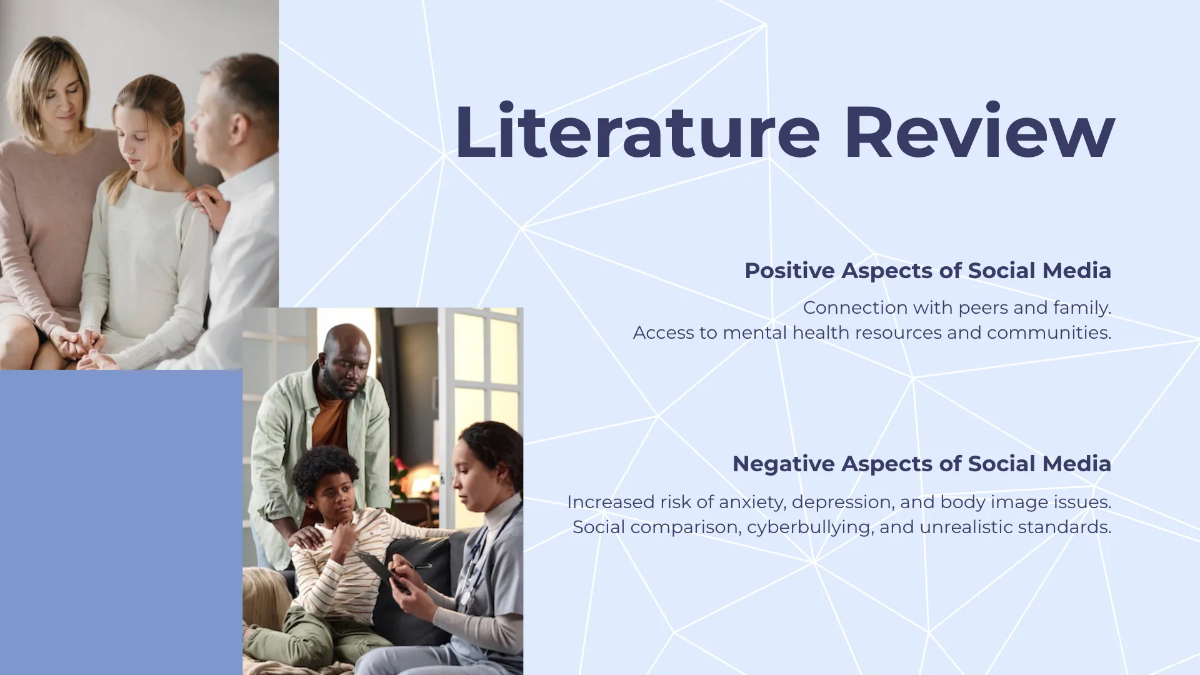 Literature Review

Positive Aspects of Social Media

Connection with peers and family.
Access to mental health resources and communities.

Negative Aspects of Social Media

Increased risk of anxiety, depression, and body image issues.
Social comparison, cyberbullying, and unrealistic standards.